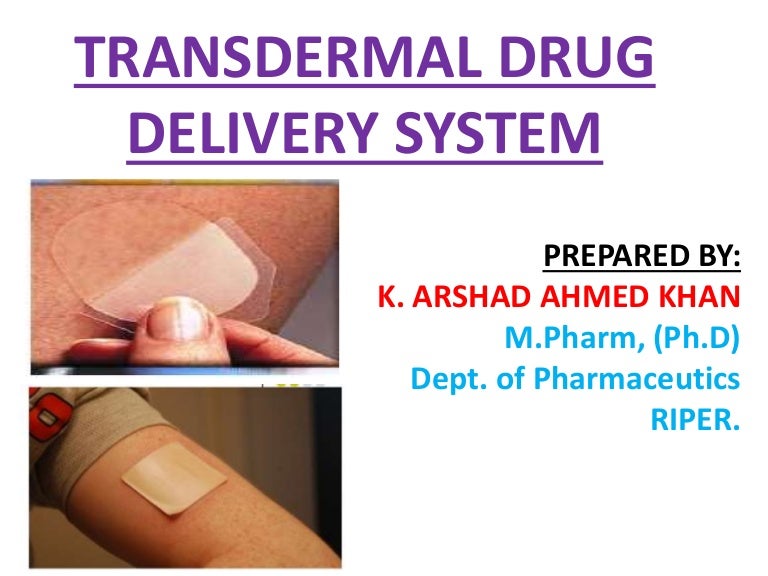 TRANSDERMAL DRUG DELIVERY SYSTEM

PREPARED BY:
K. ARSHAD AHMED KHAN
M.Pharm, (Ph.D)
Dept. of Pharmaceutics
RIPER.